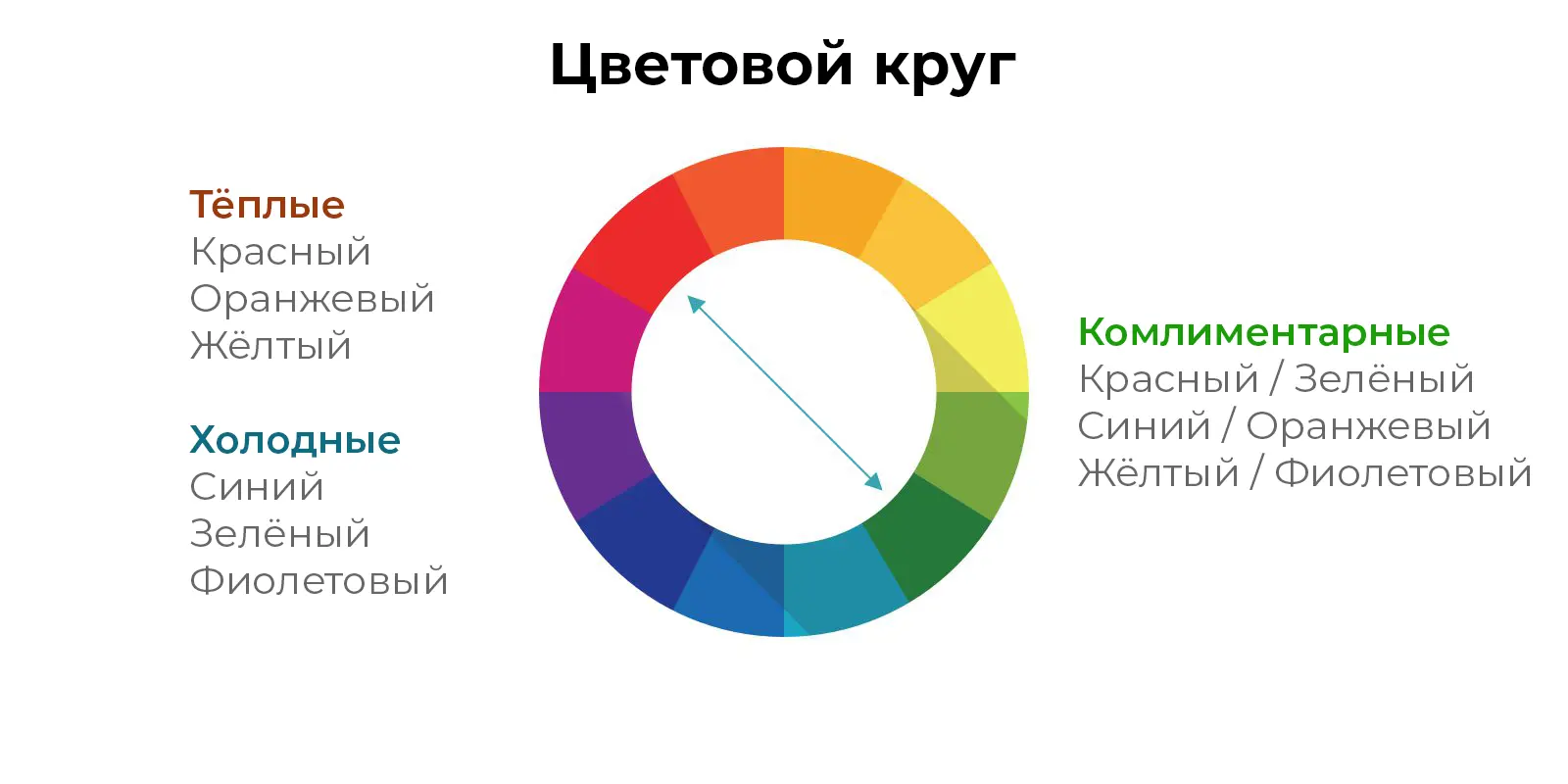 Цветовой круг

Тёплые
Красный
Оранжевый
Жёлтый

Холодные
Синий
Зелёный
Фиолетовый

Комлиментарные
Красный / Зелёный
Синий / Оранжевый
Жёлтый / Фиолетовый